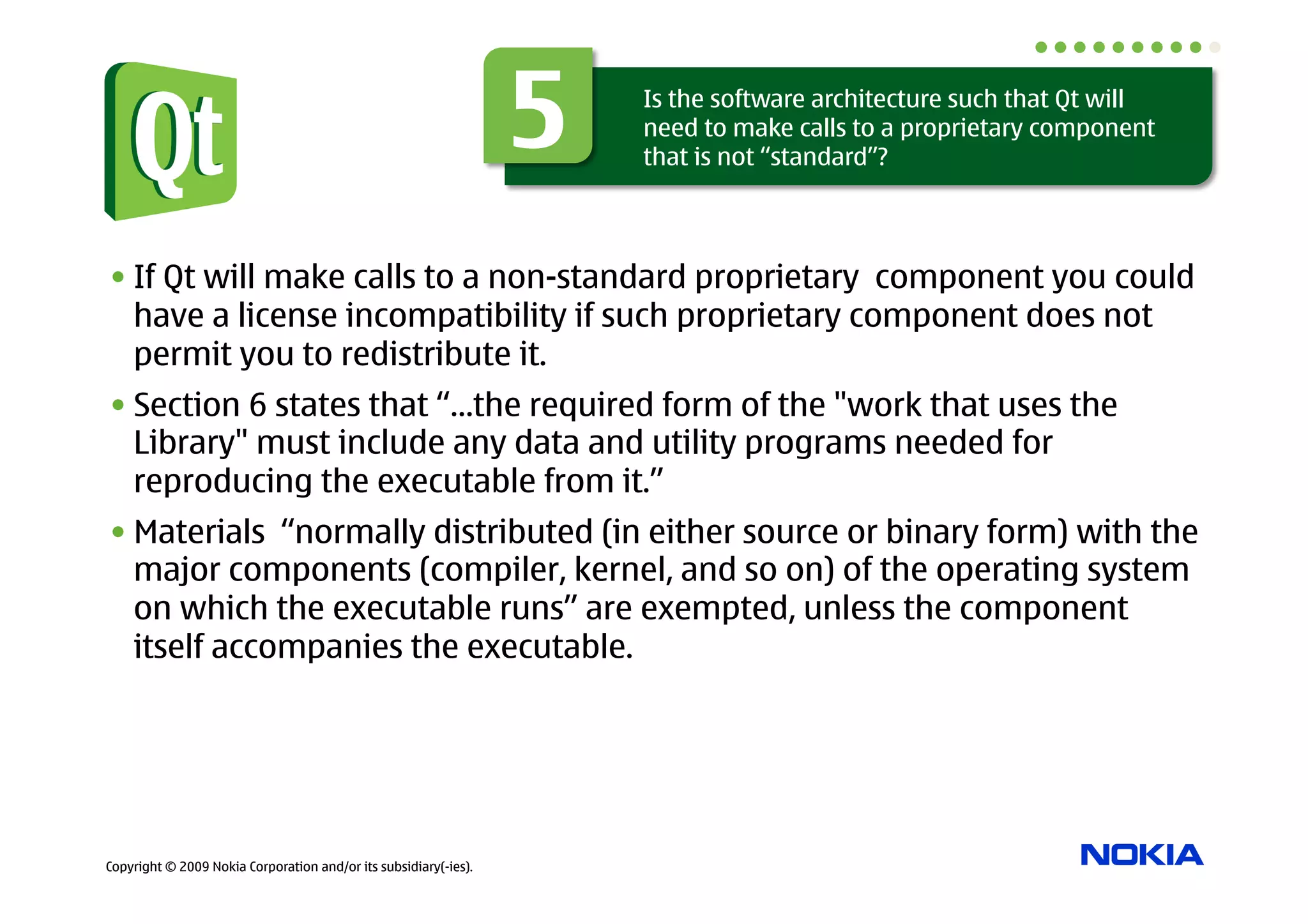 Qt

5

Is the software architecture such that Qt will need to make calls to a proprietary component that is not “standard”?

• If Qt will make calls to a non-standard proprietary component you could have a license incompatibility if such proprietary component does not permit you to redistribute it.

• Section 6 states that “...the required form of the "work that uses the Library" must include any data and utility programs needed for reproducing the executable from it.”

• Materials “normally distributed (in either source or binary form) with the major components (compiler, kernel, and so on) of the operating system on which the executable runs” are exempted, unless the component itself accompanies the executable.

Copyright © 2009 Nokia Corporation and/or its subsidiary(-ies).

NOKIA